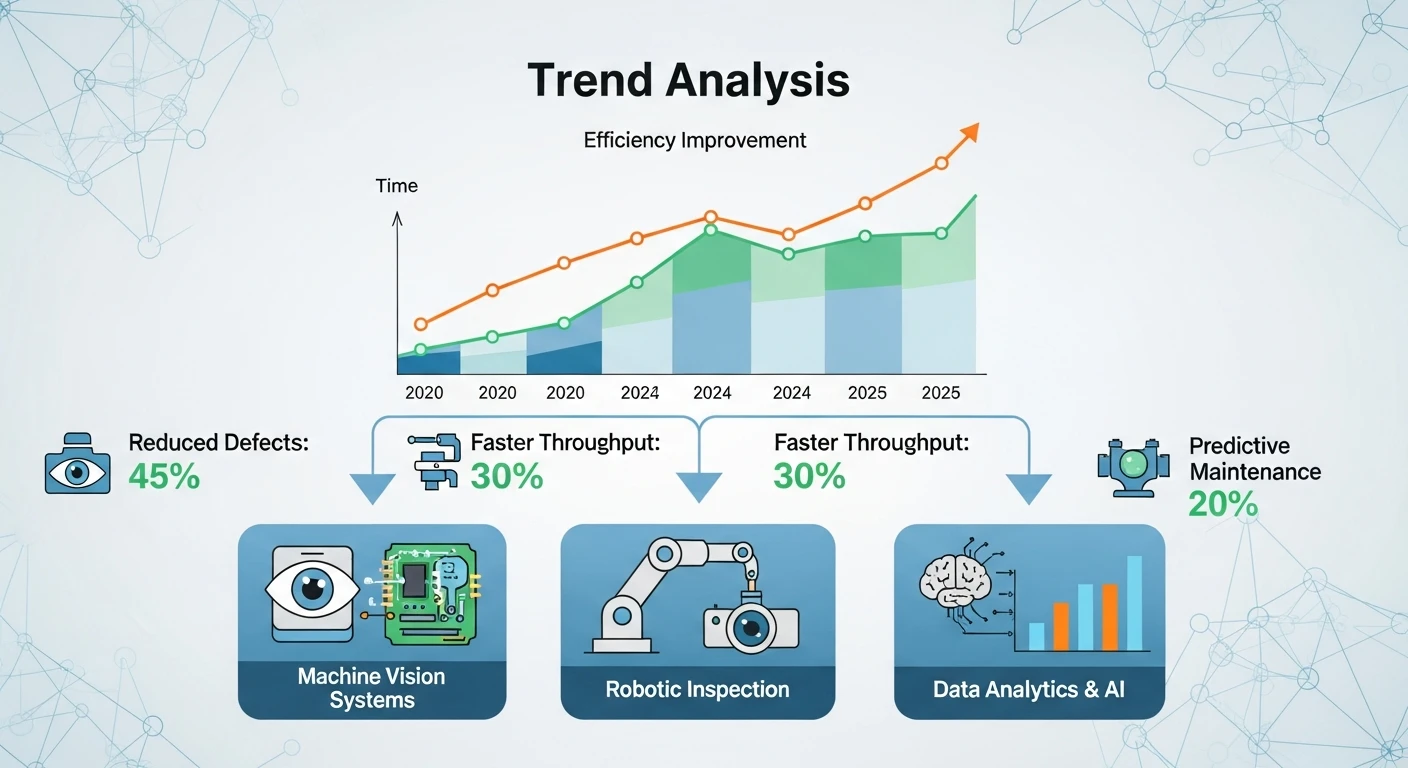 Trend Analysis

Efficiency Improvement

Time

2020 2020 2020 2024 2024 2024 2025 2025

Reduced Defects:
45%

Faster Throughput:
30%

Faster Throughput:
30%

Predictive Maintenance
20%

Machine Vision Systems

Robotic Inspection

Data Analytics & AI